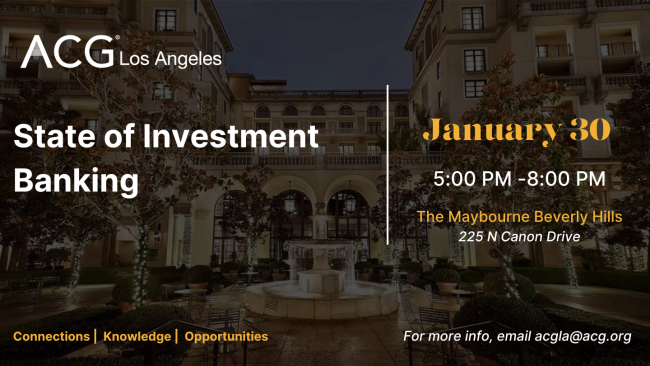 ACG® Los Angeles

State of Investment Banking

January 30

5:00 PM -8:00 PM

The Maybourne Beverly Hills
225 N Canon Drive

Connections | Knowledge | Opportunities

For more info, email acgla@acg.org